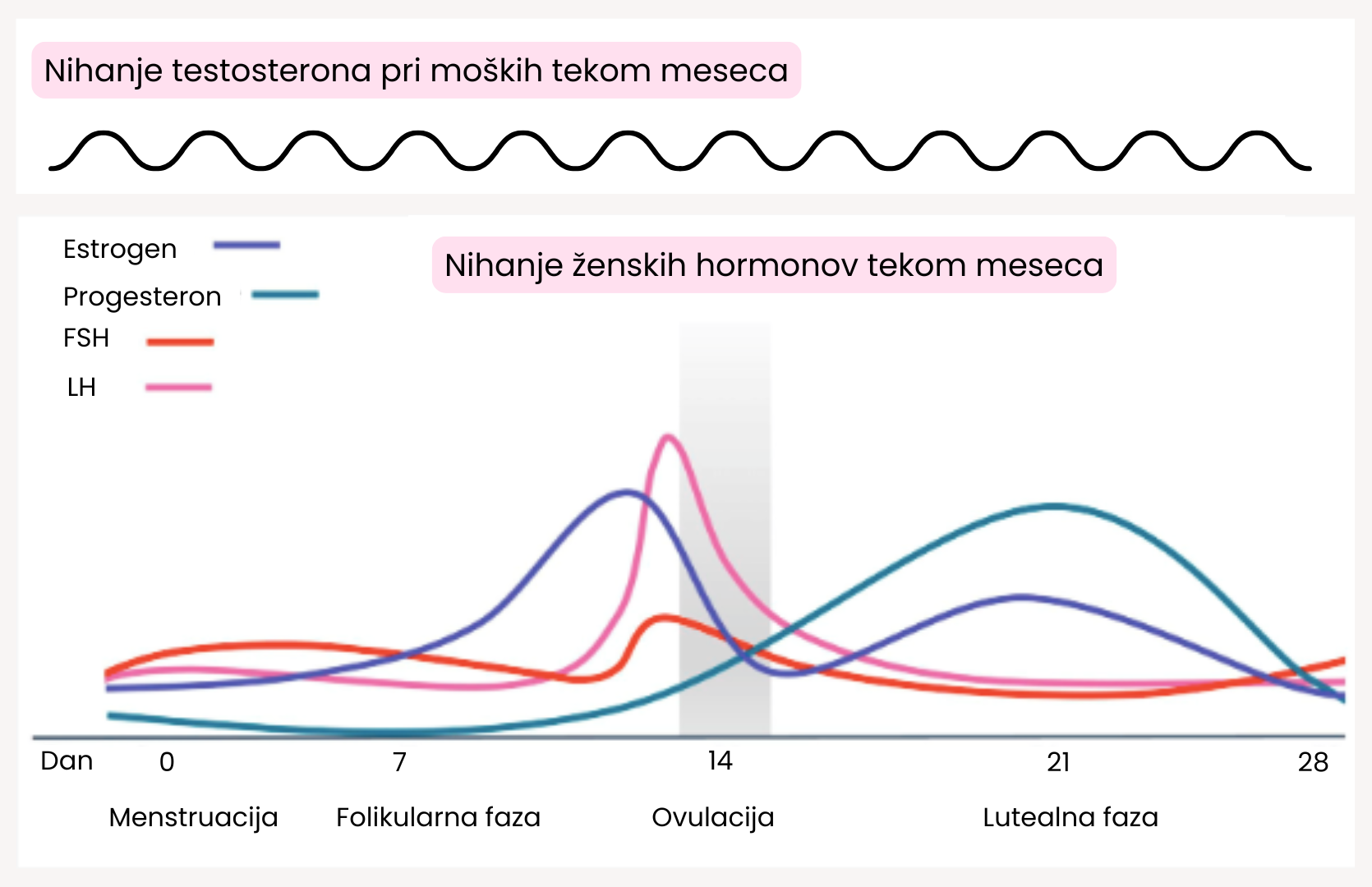 Nihanje testosterona pri moških tekom meseca

Estrogen
Progesteron
FSH
LH

Nihanje ženskih hormonov tekom meseca

Dan 0 7 14 21 28

Menstruacija Folikularna faza Ovulacija Lutealna faza